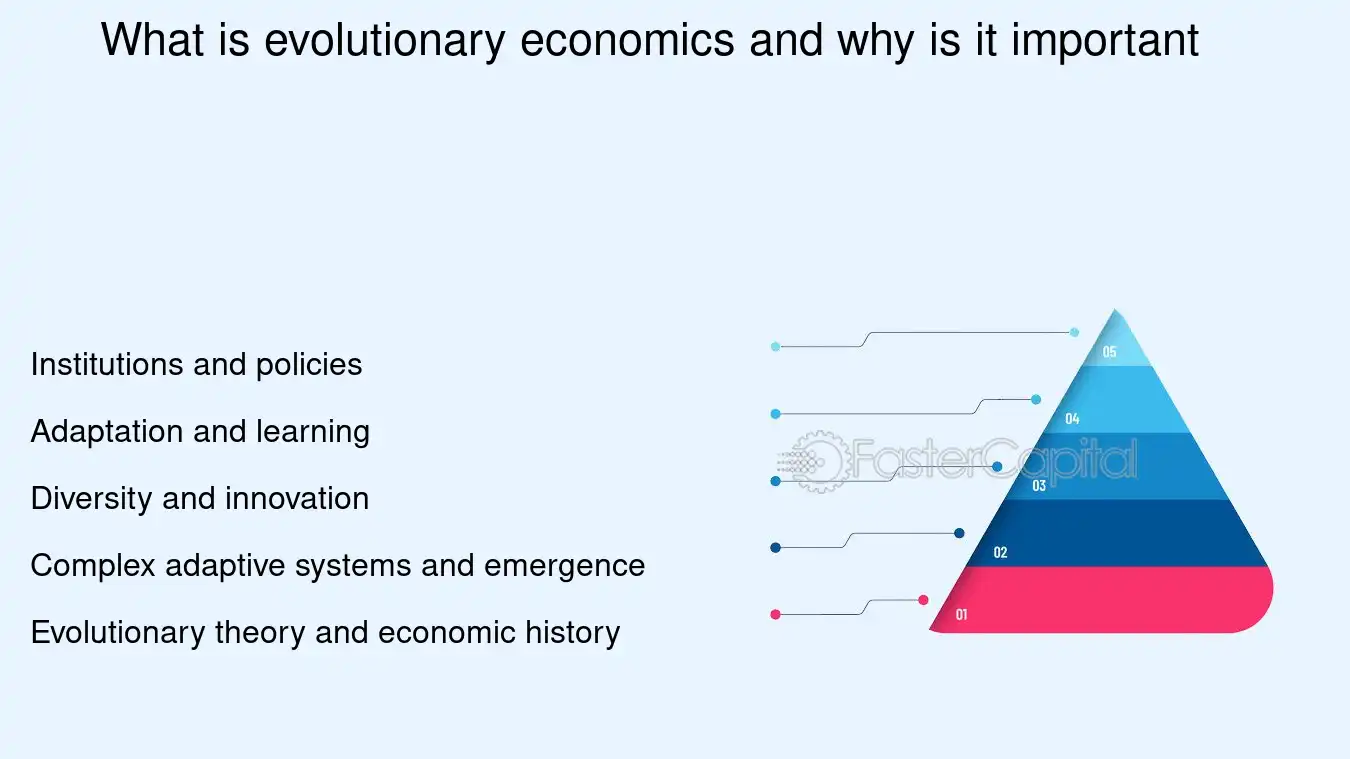 What is evolutionary economics and why is it important

Institutions and policies

Adaptation and learning

Diversity and innovation

Complex adaptive systems and emergence

Evolutionary theory and economic history

05

04

03

02

01

FasterCapital